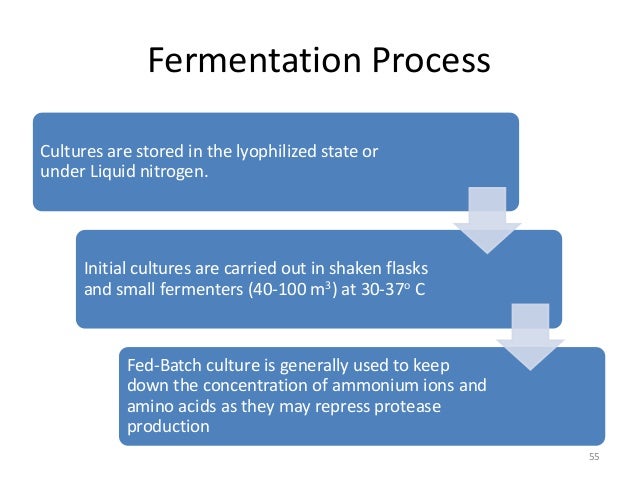 Fermentation Process

Cultures are stored in the lyophilized state or under Liquid nitrogen.

Initial cultures are carried out in shaken flasks and small fermenters (40-100 $m^3$) at 30-37$^o$ C

Fed-Batch culture is generally used to keep down the concentration of ammonium ions and amino acids as they may repress protease production

55